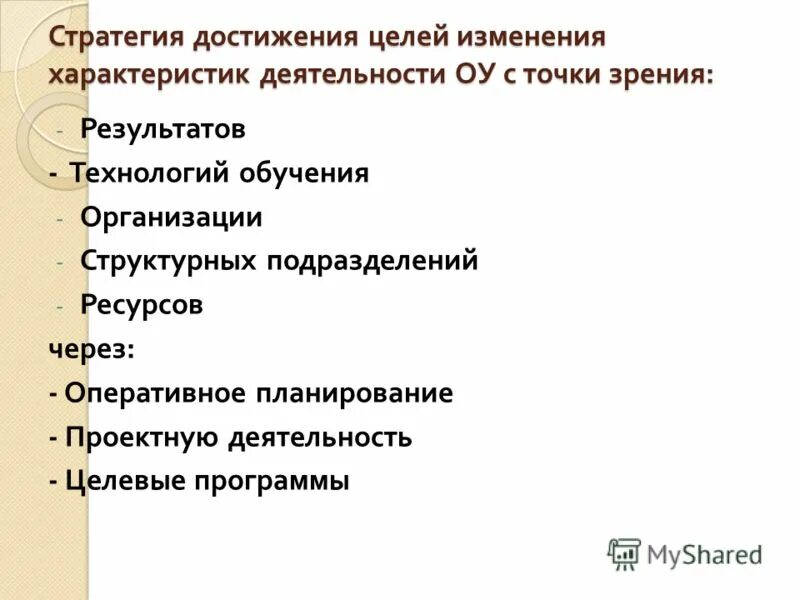 Стратегия достижения целей изменения характеристик деятельности ОУ с точки зрения:

- Результатов
- Технологий обучения
- Организации
- Структурных подразделений
- Ресурсов

через:

- Оперативное планирование
- Проектную деятельность
- Целевые программы

MyShared